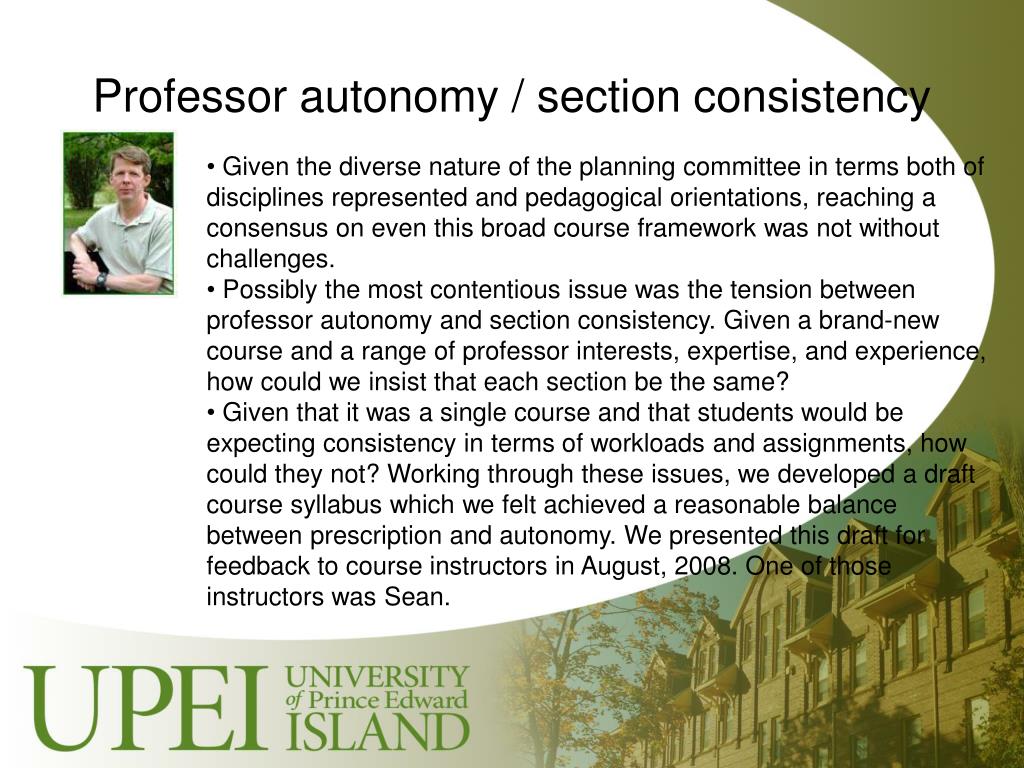 Professor autonomy / section consistency

• Given the diverse nature of the planning committee in terms both of disciplines represented and pedagogical orientations, reaching a consensus on even this broad course framework was not without challenges.
• Possibly the most contentious issue was the tension between professor autonomy and section consistency. Given a brand-new course and a range of professor interests, expertise, and experience, how could we insist that each section be the same?
• Given that it was a single course and that students would be expecting consistency in terms of workloads and assignments, how could they not? Working through these issues, we developed a draft course syllabus which we felt achieved a reasonable balance between prescription and autonomy. We presented this draft for feedback to course instructors in August, 2008. One of those instructors was Sean.

UPEI UNIVERSITY of Prince Edward ISLAND